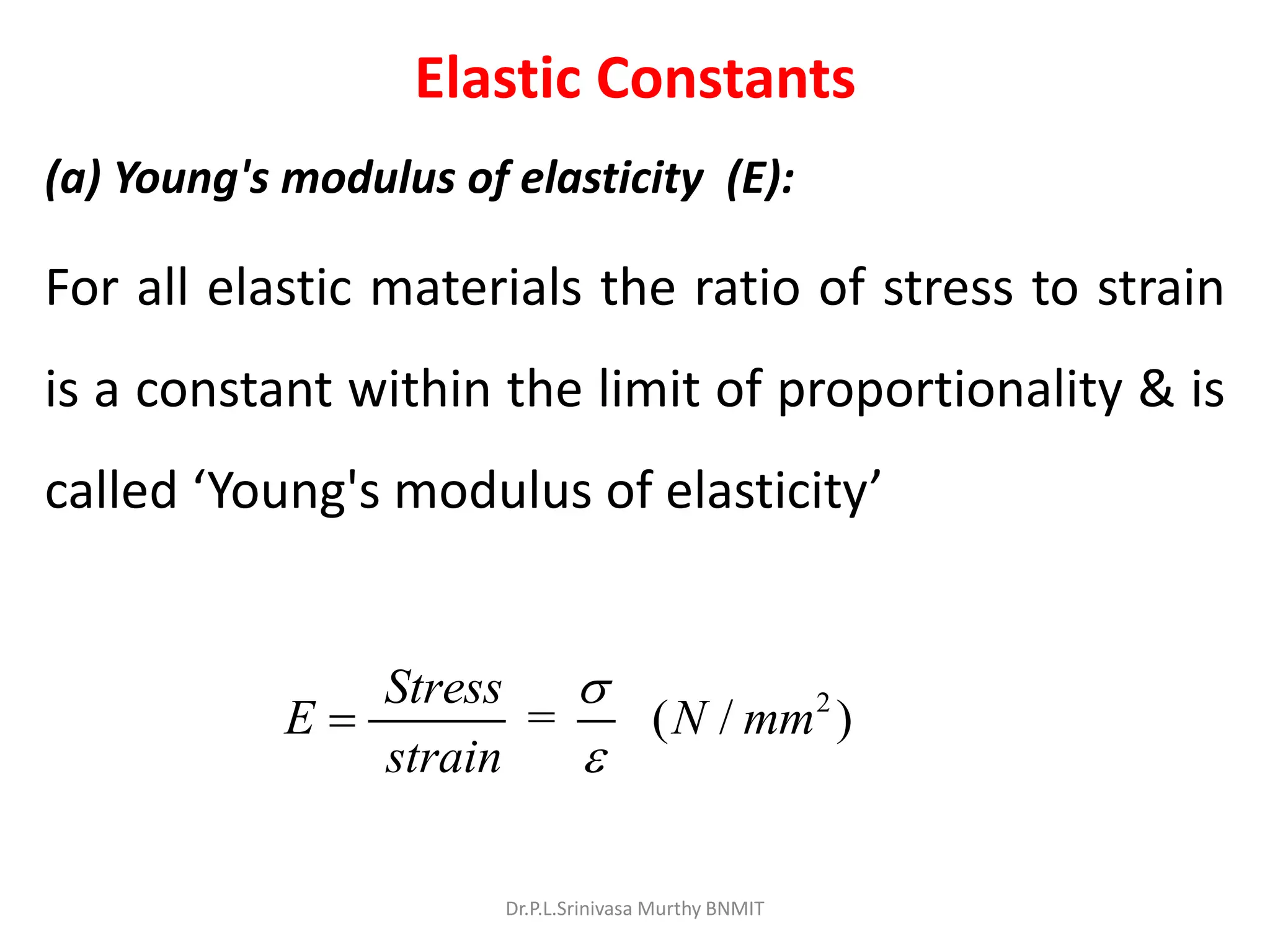 Elastic Constants

(a) Young's modulus of elasticity (E):

For all elastic materials the ratio of stress to strain is a constant within the limit of proportionality & is called ‘Young's modulus of elasticity’

$E = \frac{Stress}{strain} = \frac{\sigma}{\varepsilon} \quad (N/mm^2)$

Dr.P.L.Srinivasa Murthy BNMIT